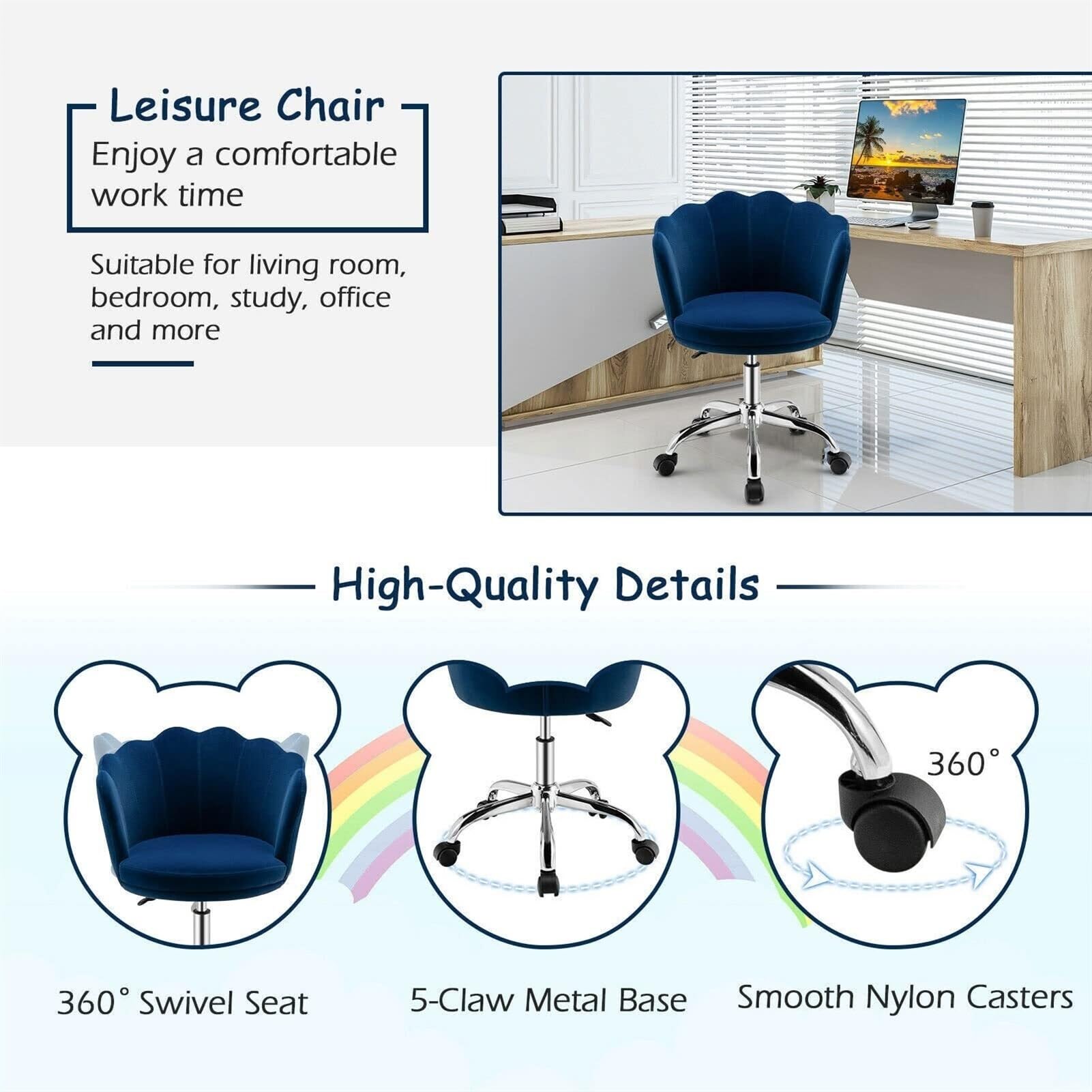 Leisure Chair
Enjoy a comfortable work time

Suitable for living room, bedroom, study, office and more

High-Quality Details

360°

360° Swivel Seat

5-Claw Metal Base

Smooth Nylon Casters